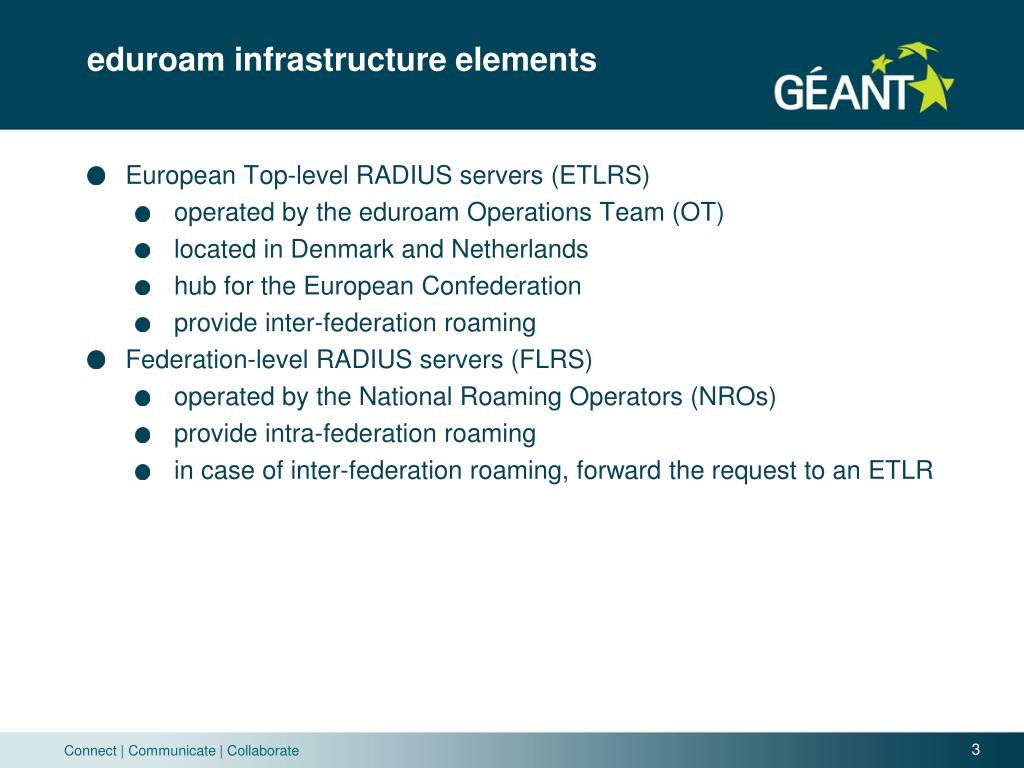 eduroam infrastructure elements

GÉANT

- European Top-level RADIUS servers (ETLRS)
  - operated by the eduroam Operations Team (OT)
  - located in Denmark and Netherlands
  - hub for the European Confederation
  - provide inter-federation roaming
- Federation-level RADIUS servers (FLRS)
  - operated by the National Roaming Operators (NROs)
  - provide intra-federation roaming
  - in case of inter-federation roaming, forward the request to an ETLR

Connect | Communicate | Collaborate

3